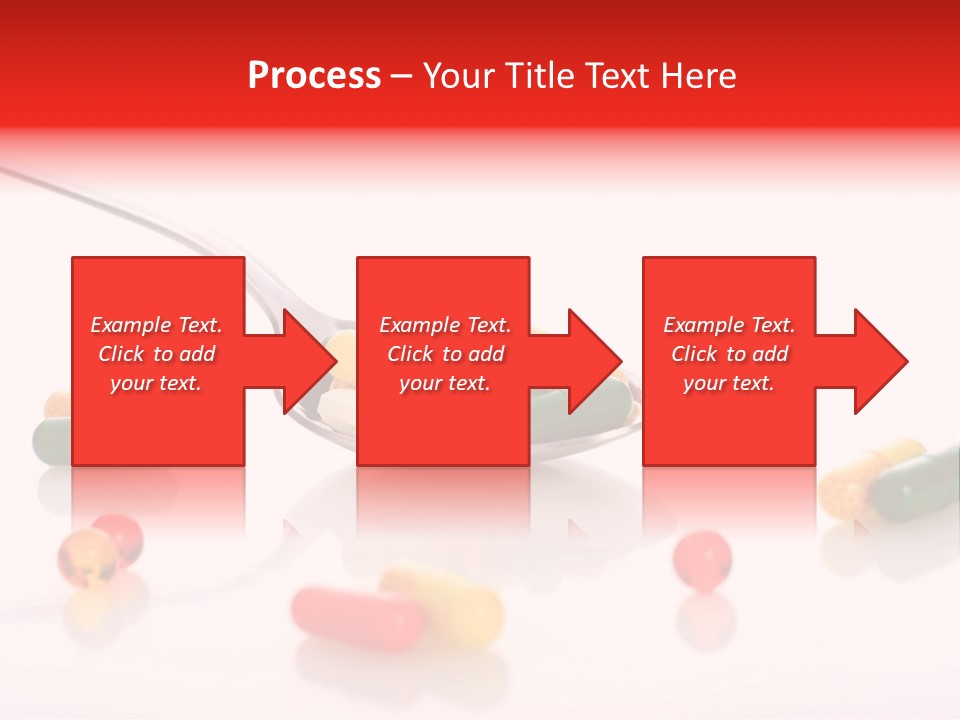 Process – Your Title Text Here

Example Text. Click to add your text.

Example Text. Click to add your text.

Example Text. Click to add your text.